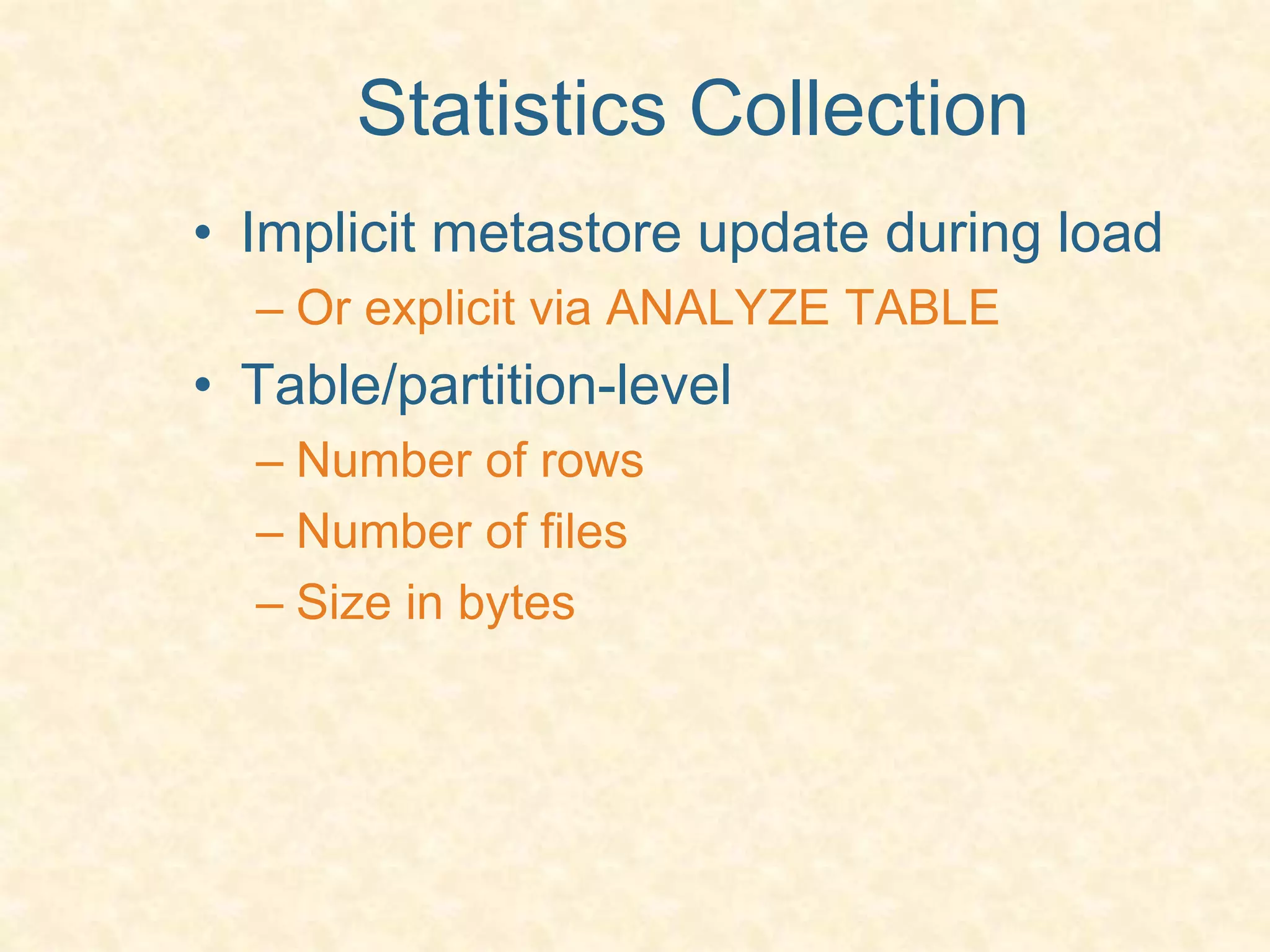 Statistics Collection

• Implicit metastore update during load
  – Or explicit via ANALYZE TABLE
• Table/partition-level
  – Number of rows
  – Number of files
  – Size in bytes